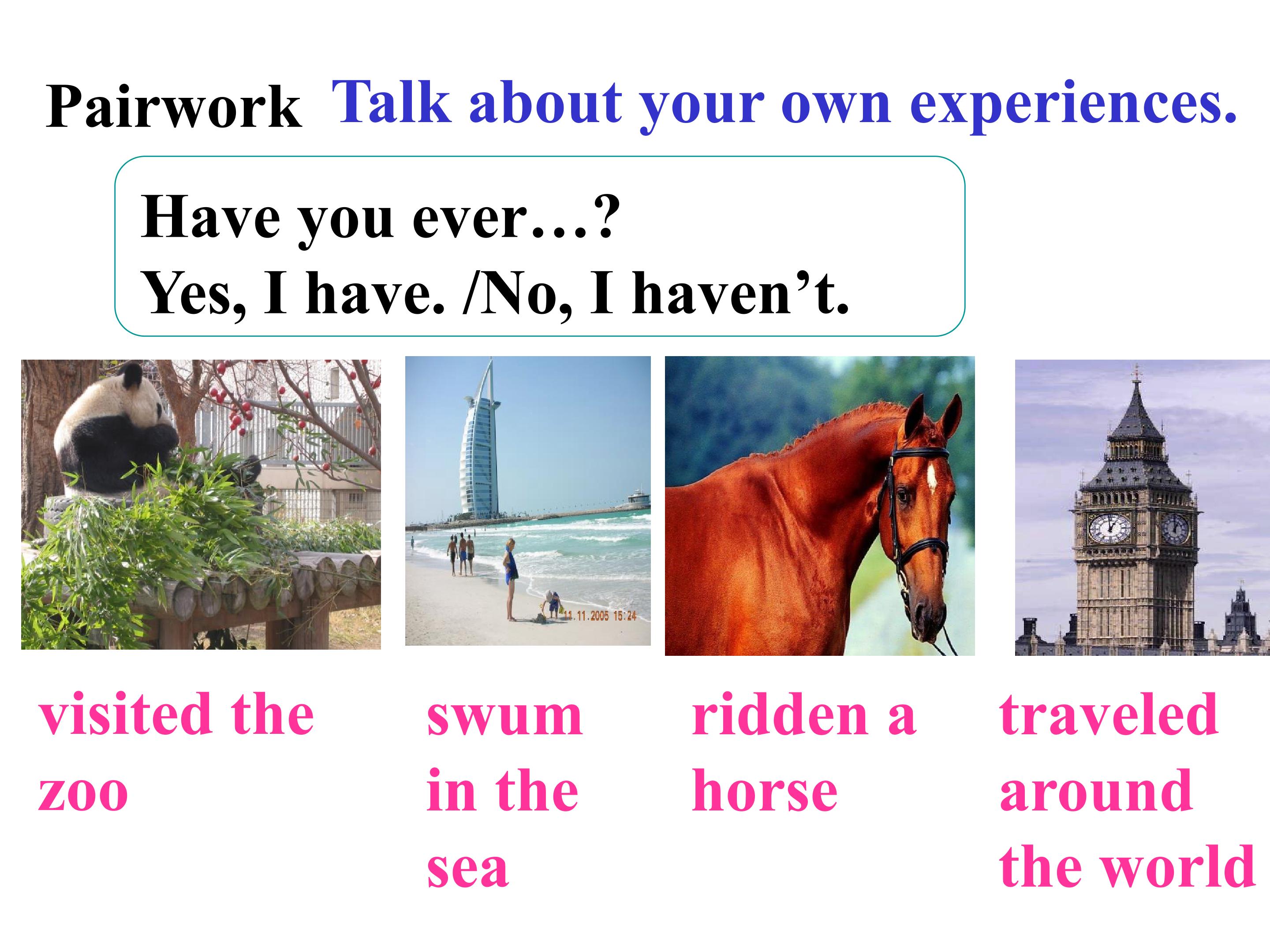 Pairwork Talk about your own experiences.

Have you ever…?
Yes, I have. /No, I haven't.

11.11.2005 15:24

visited the zoo

swum in the sea

ridden a horse

traveled around the world